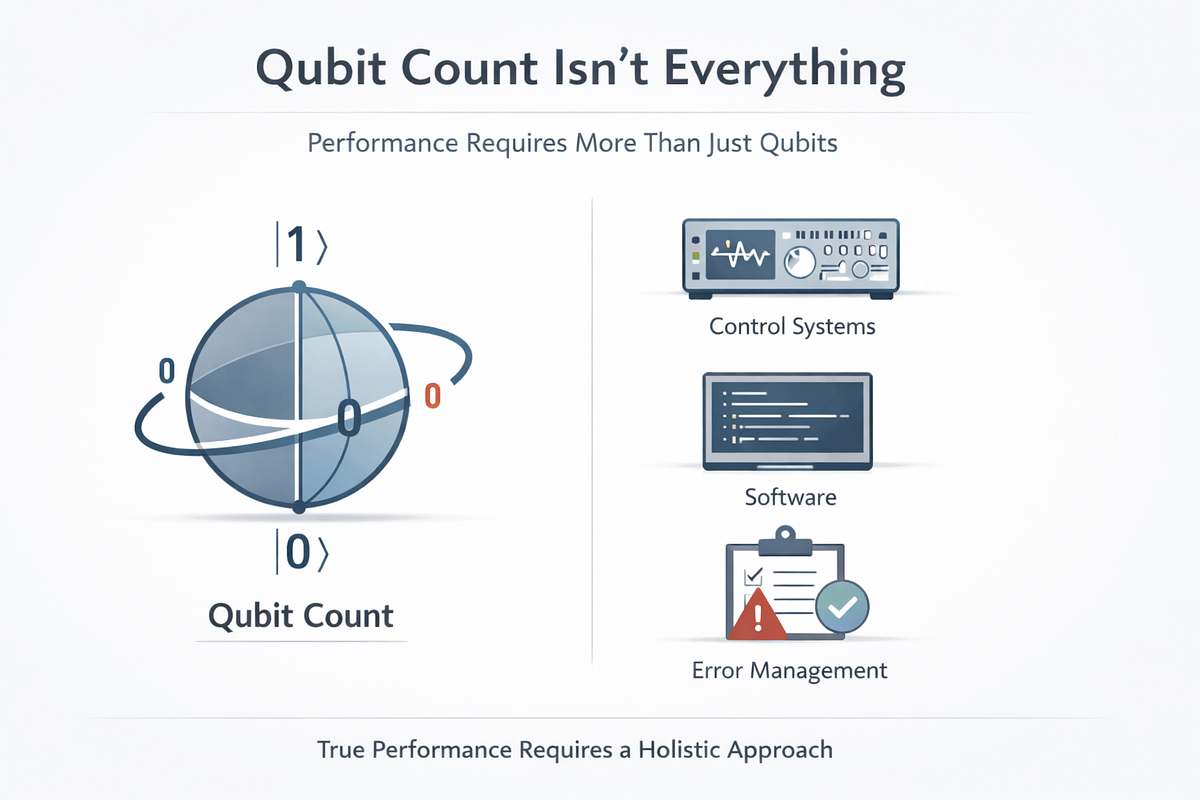 Qubit Count Isn't Everything

Performance Requires More Than Just Qubits

$|1\rangle$

0

0

0

$|0\rangle$

Qubit Count

Control Systems

Software

Error Management

True Performance Requires a Holistic Approach